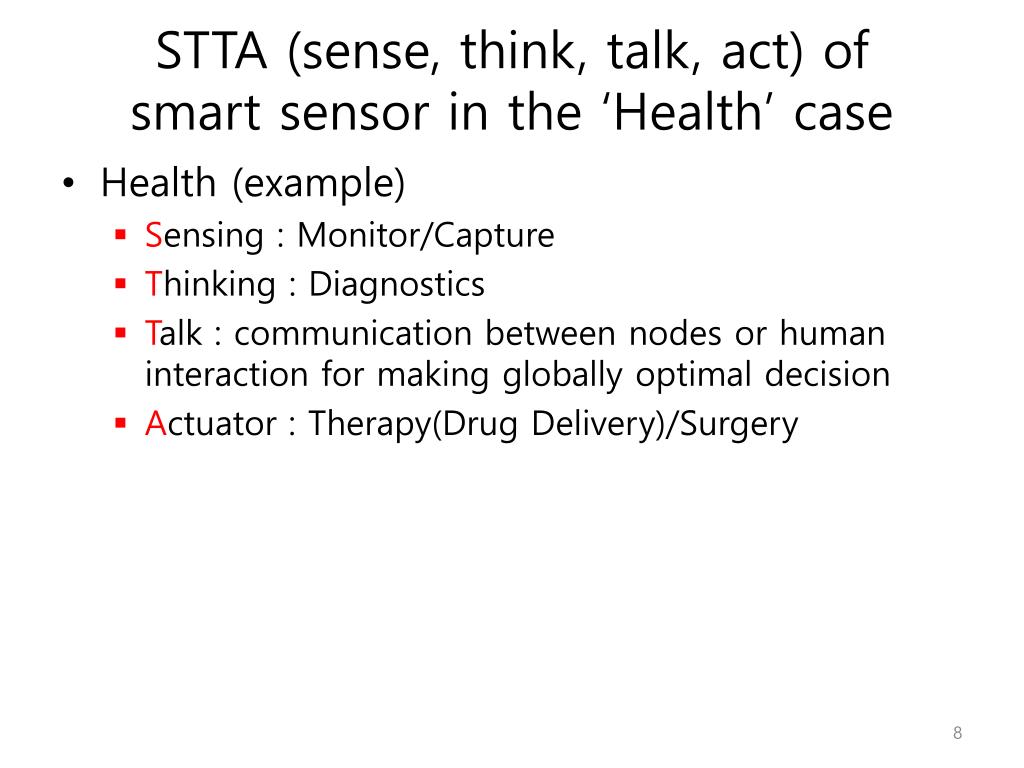 STTA (sense, think, talk, act) of smart sensor in the ‘Health’ case

• Health (example)
  ▪ Sensing : Monitor/Capture
  ▪ Thinking : Diagnostics
  ▪ Talk : communication between nodes or human interaction for making globally optimal decision
  ▪ Actuator : Therapy(Drug Delivery)/Surgery

8